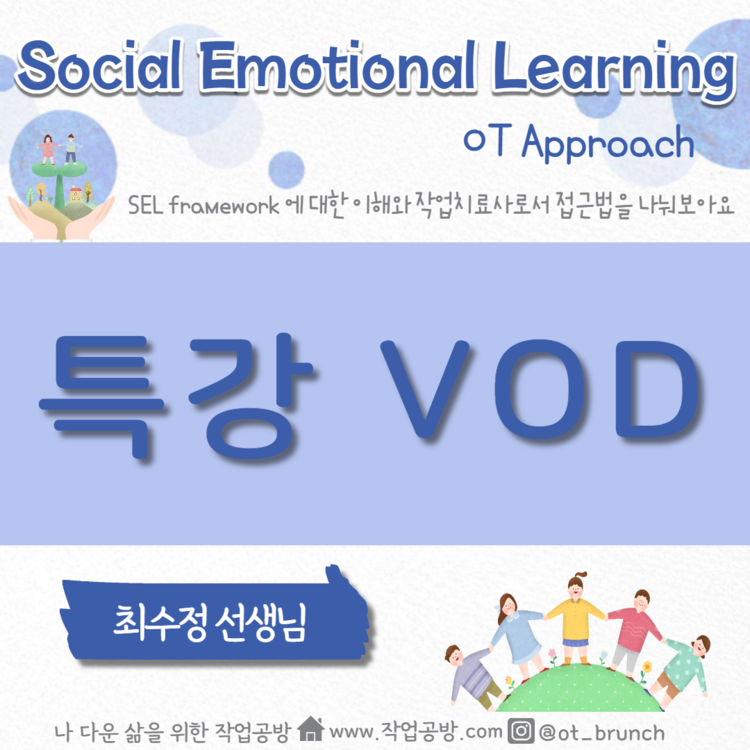 Social Emotional Learning

OT Approach

SEL framework 에 대한 이해와 작업치료사로서 접근법을 나눠보아요

특강 VOD

최수정 선생님

나 다운 삶을 위한 작업공방 www.작업공방.com @ot_brunch